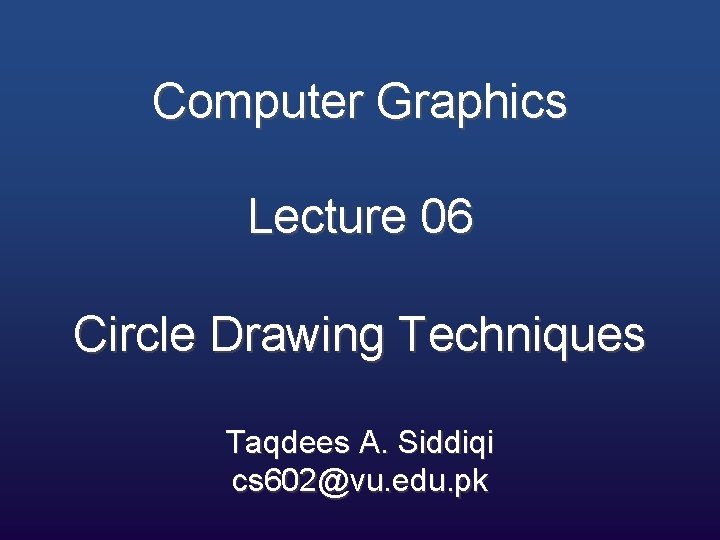 Computer Graphics

Lecture 06

Circle Drawing Techniques

Taqdees A. Siddiqi
cs602@vu.edu.pk